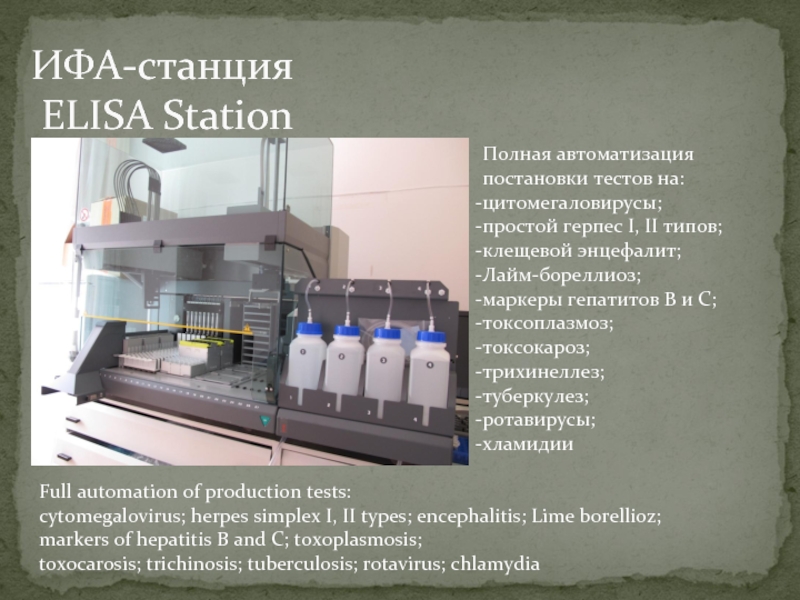 ИФА-станция
ELISA Station

Полная автоматизация постановки тестов на:
-цитомегаловирусы;
-простой герпес I, II типов;
-клещевой энцефалит;
-Лайм-бореллиоз;
-маркеры гепатитов В и С;
-токсоплазмоз;
-токсокароз;
-трихинеллез;
-туберкулез;
-ротавирусы;
-хламидии

Full automation of production tests:
cytomegalovirus; herpes simplex I, II types; encephalitis; Lime borellioz; markers of hepatitis B and C; toxoplasmosis;
toxocarosis; trichinosis; tuberculosis; rotavirus; chlamydia